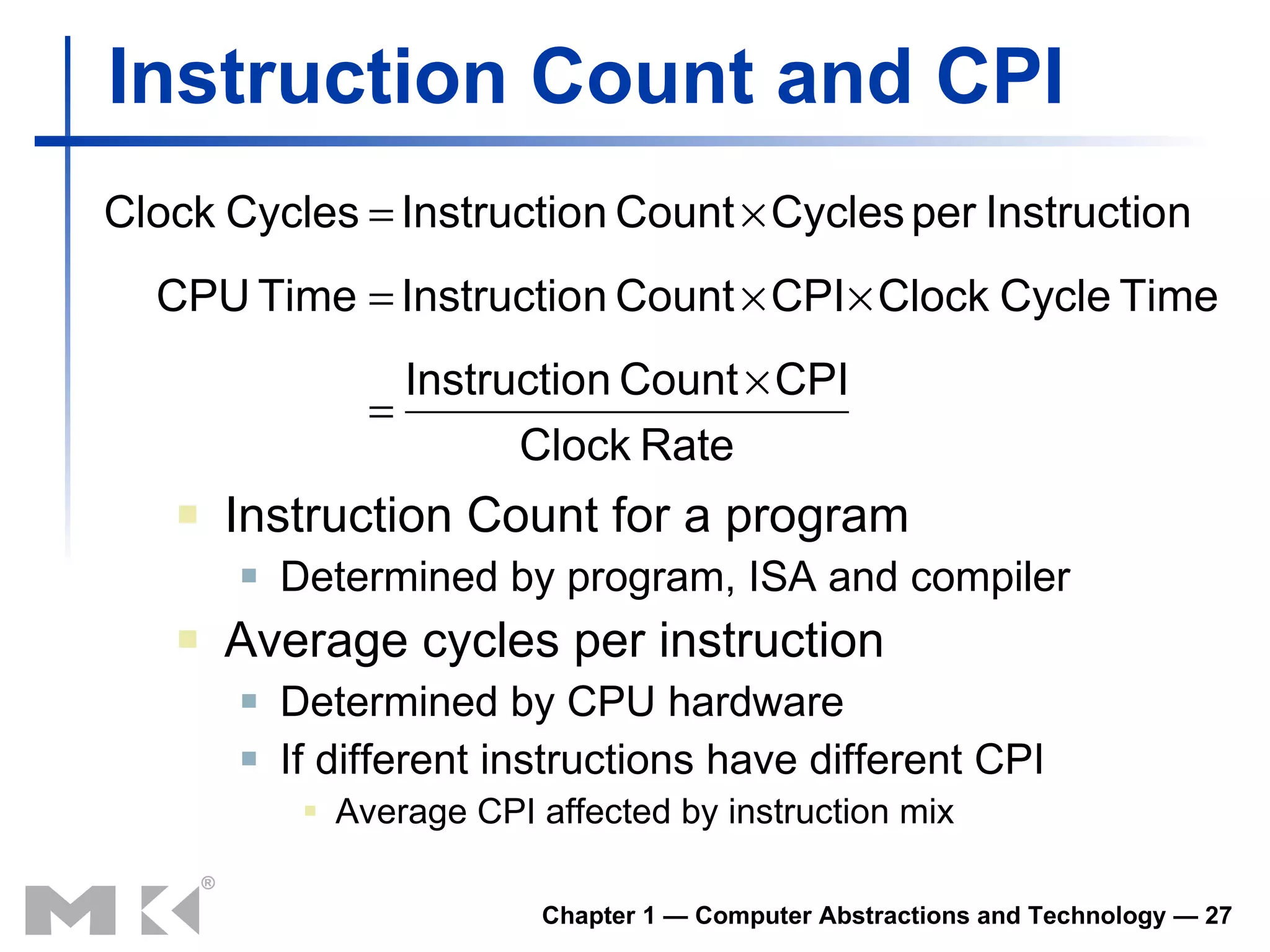 Instruction Count and CPI

$\text{Clock Cycles} = \text{Instruction Count} \times \text{Cycles per Instruction}$

$\text{CPU Time} = \text{Instruction Count} \times \text{CPI} \times \text{Clock Cycle Time}$

$= \frac{\text{Instruction Count} \times \text{CPI}}{\text{Clock Rate}}$

Instruction Count for a program

Determined by program, ISA and compiler

Average cycles per instruction

Determined by CPU hardware

If different instructions have different CPI

Average CPI affected by instruction mix

MK®

Chapter 1 — Computer Abstractions and Technology — 27